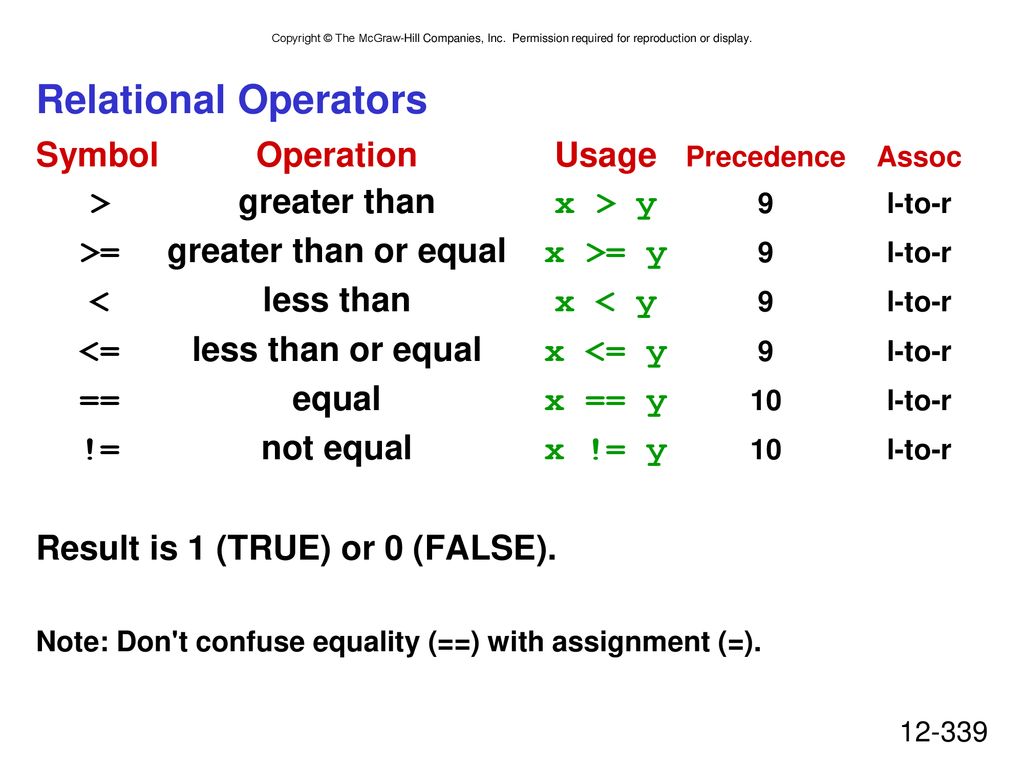 Copyright © The McGraw-Hill Companies, Inc. Permission required for reproduction or display.

Relational Operators

| Symbol | Operation | Usage | Precedence | Assoc |
|---|---|---|---|---|
| > | greater than | x > y | 9 | l-to-r |
| >= | greater than or equal | x >= y | 9 | l-to-r |
| < | less than | x < y | 9 | l-to-r |
| <= | less than or equal | x <= y | 9 | l-to-r |
| == | equal | x == y | 10 | l-to-r |
| != | not equal | x != y | 10 | l-to-r |

Result is 1 (TRUE) or 0 (FALSE).

Note: Don't confuse equality (==) with assignment (=).

12-339